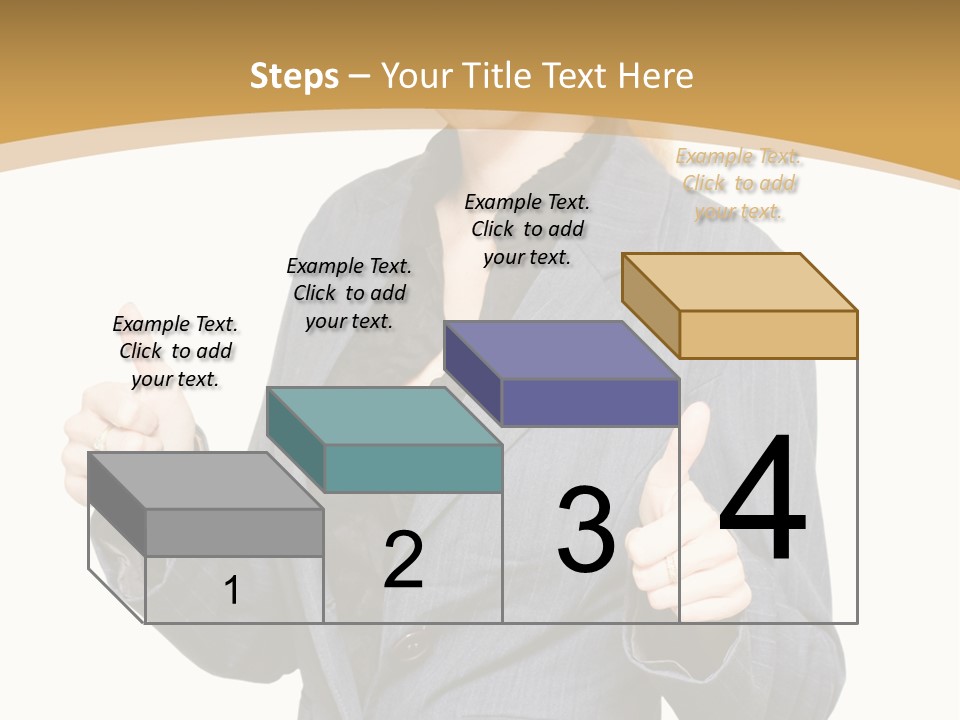 Steps – Your Title Text Here

Example Text. Click to add your text.

Example Text. Click to add your text.

Example Text. Click to add your text.

Example Text. Click to add your text.

1

2

3

4